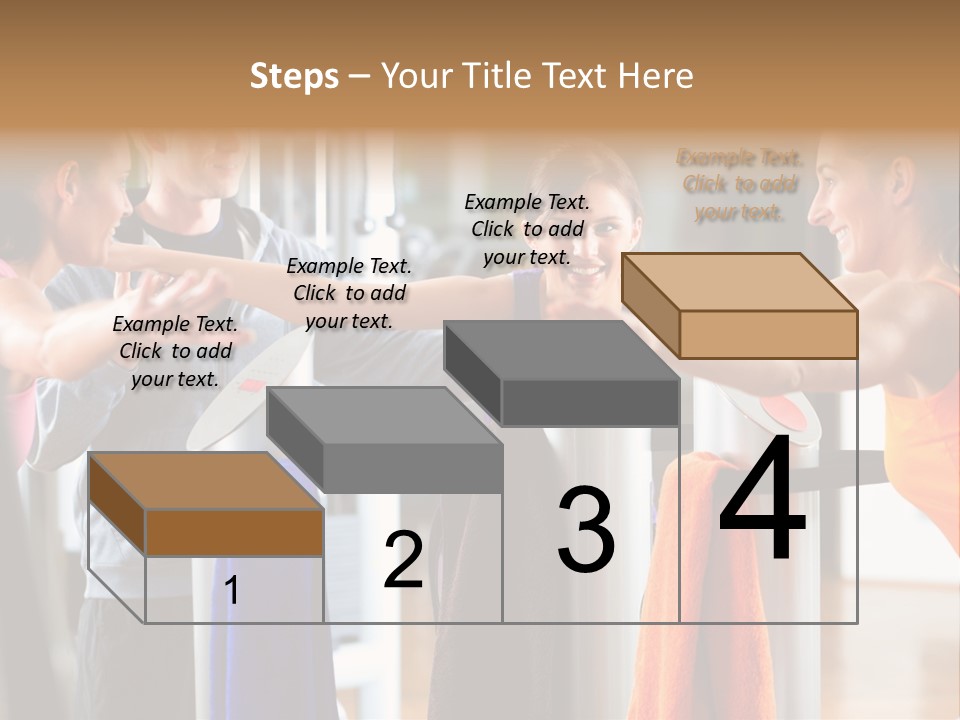 Steps – Your Title Text Here

Example Text. Click to add your text.

Example Text. Click to add your text.

Example Text. Click to add your text.

Example Text. Click to add your text.

1

2

3

4